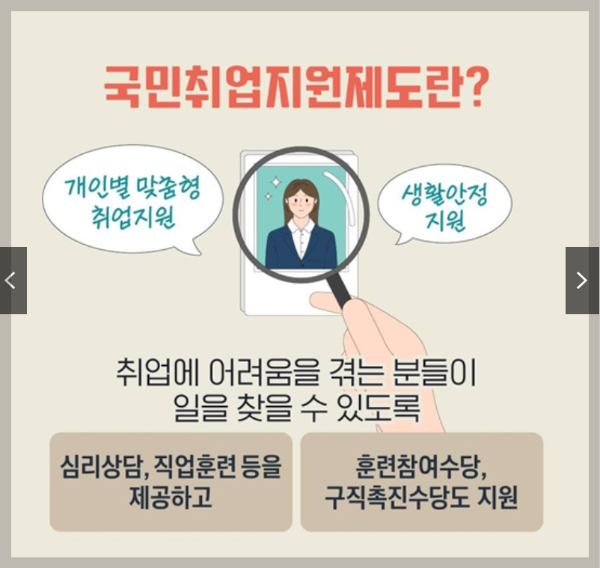 국민취업지원제도란?

개인별 맞춤형 취업지원

생활안정 지원

<

>

취업에 어려움을 겪는 분들이 일을 찾을 수 있도록

심리상담, 직업훈련 등을 제공하고

훈련참여수당, 구직촉진수당도 지원